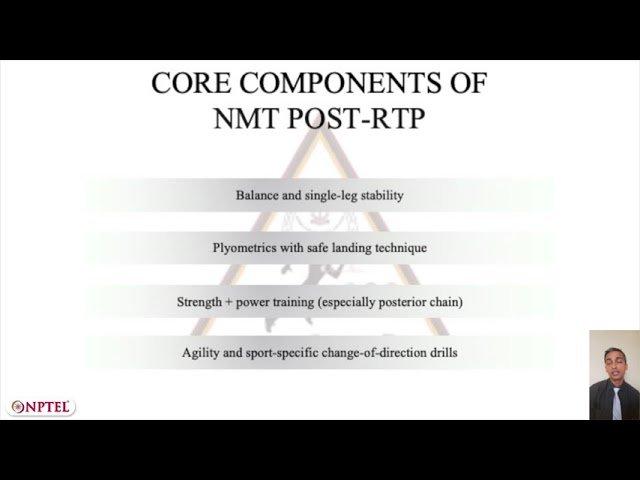 CORE COMPONENTS OF NMT POST-RTP

Balance and single-leg stability

Plyometrics with safe landing technique

Strength + power training (especially posterior chain)

Agility and sport-specific change-of-direction drills

NPTEL